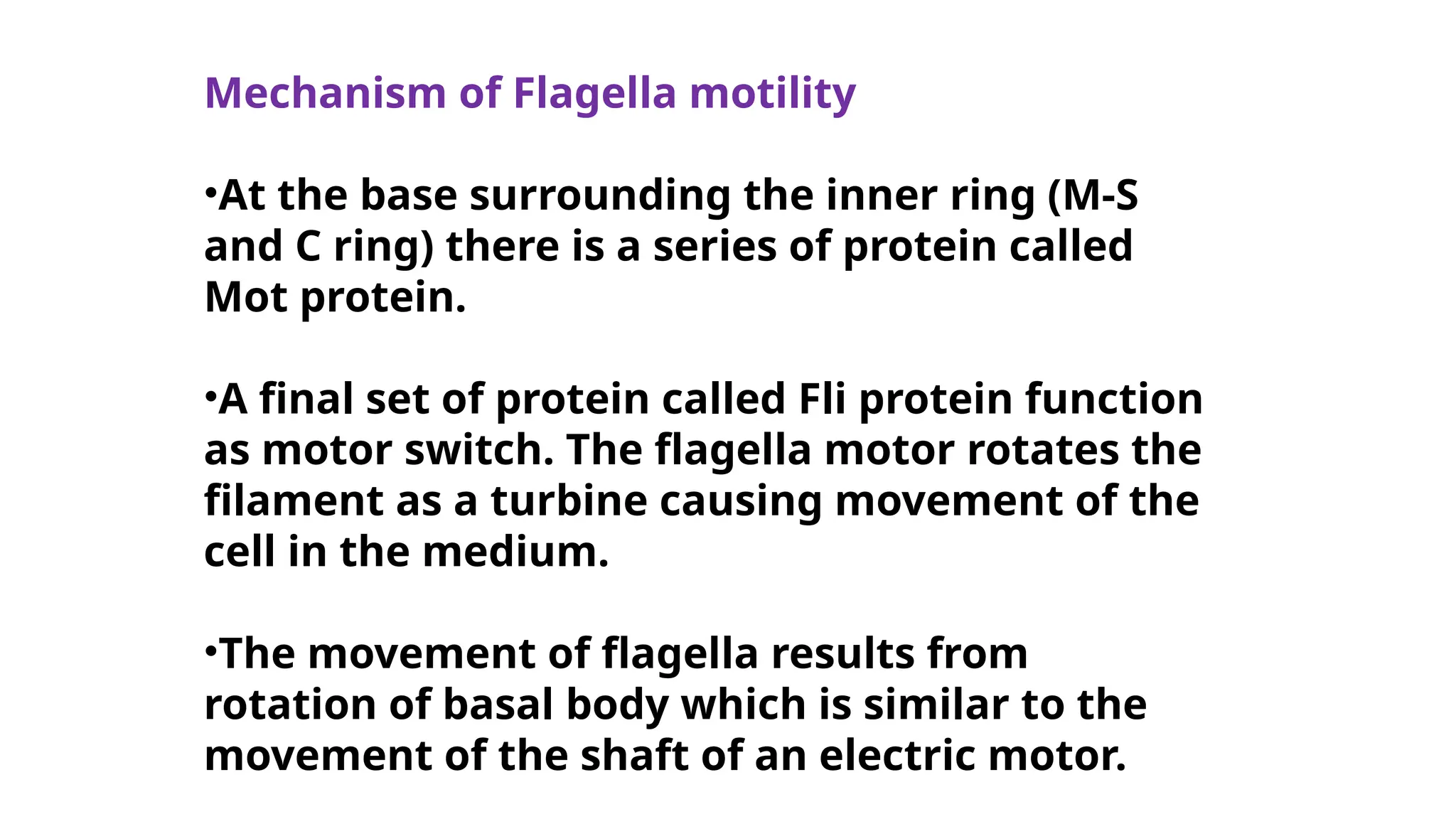 Mechanism of Flagella motility

•At the base surrounding the inner ring (M-S and C ring) there is a series of protein called Mot protein.

•A final set of protein called Fli protein function as motor switch. The flagella motor rotates the filament as a turbine causing movement of the cell in the medium.

•The movement of flagella results from rotation of basal body which is similar to the movement of the shaft of an electric motor.